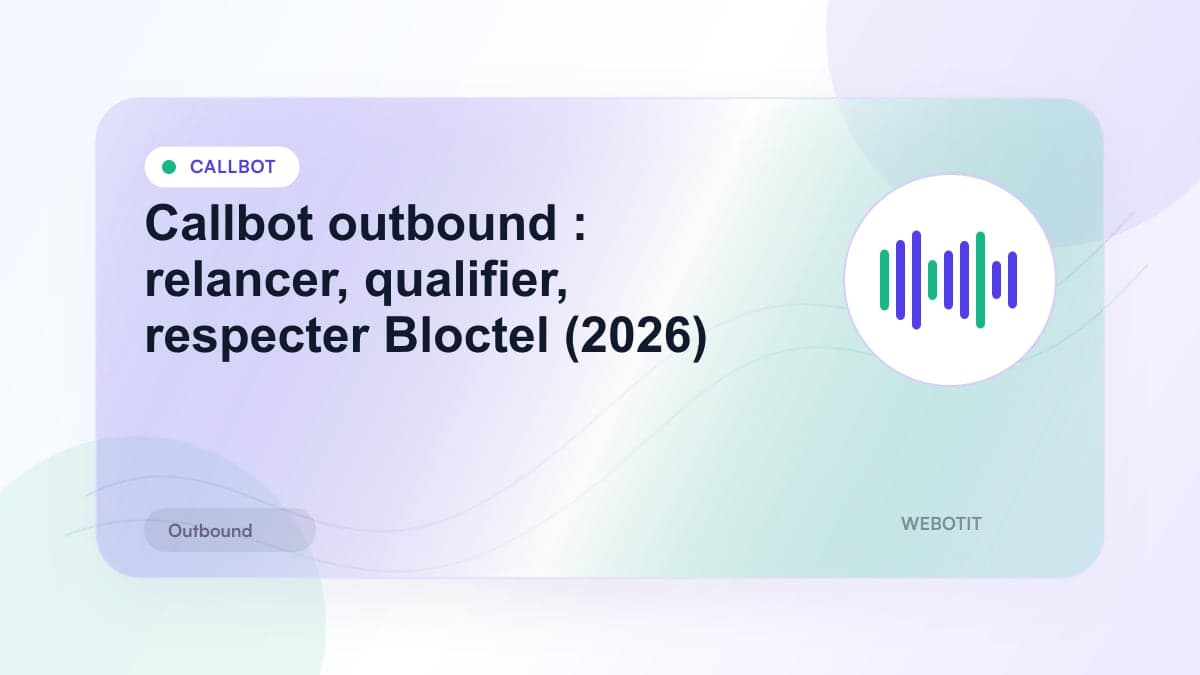 CALLBOT

Callbot outbound : relancer, qualifier, respecter Bloctel (2026)

Outbound

WEBOTIT